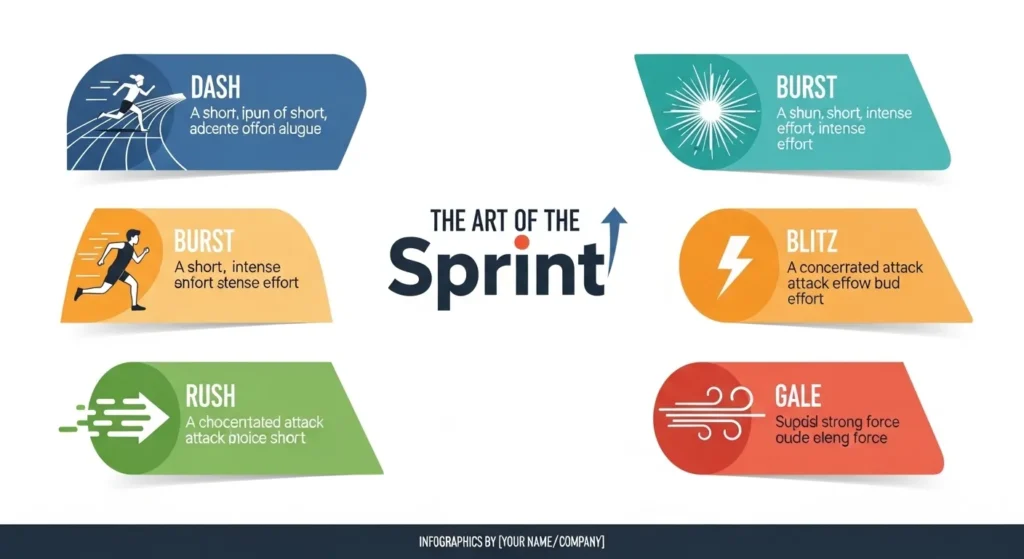 DASH
A short, ipun of short, adcente offon alugue

BURST
A short, intense enfort stense effort

RUSH
A chocentated attack attack ploice short

THE ART OF THE
Sprint

BURST
A shun, short, intense effort, intense effort

BLITZ
A concerrated attack attack effow bud effort

GALE
Supdsl strong force oude eleng force

INFOGRAPHICS BY [YOUR NAME/COMPANY]